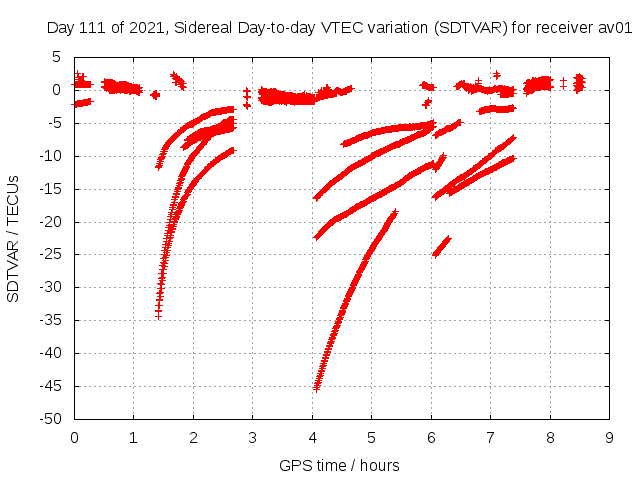 Day 111 of 2021, Sidereal Day-to-day VTEC variation (SDTVAR) for receiver av01

SDTVAR / TECUs

5
0
-5
-10
-15
-20
-25
-30
-35
-40
-45
-50

0 1 2 3 4 5 6 7 8 9

GPS time / hours